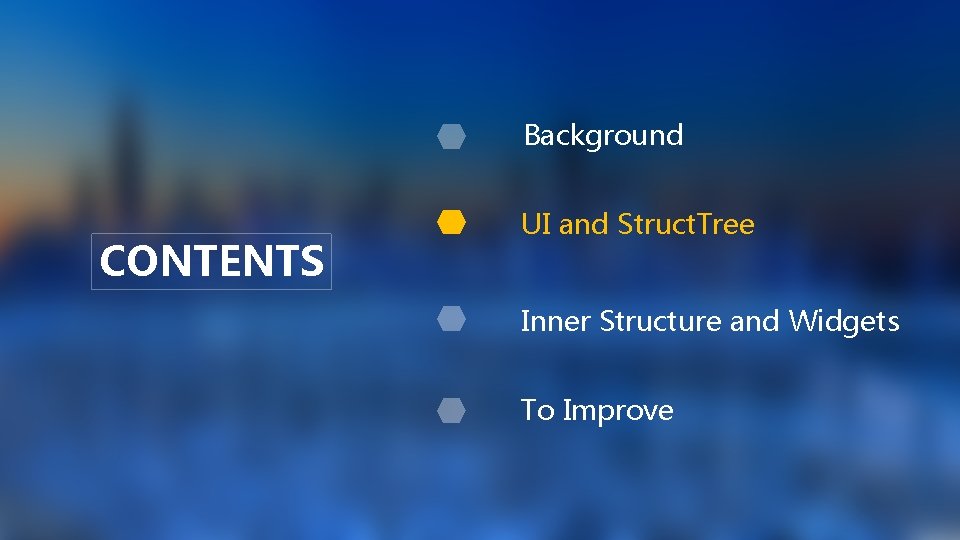 CONTENTS

Background

UI and StructTree

Inner Structure and Widgets

To Improve